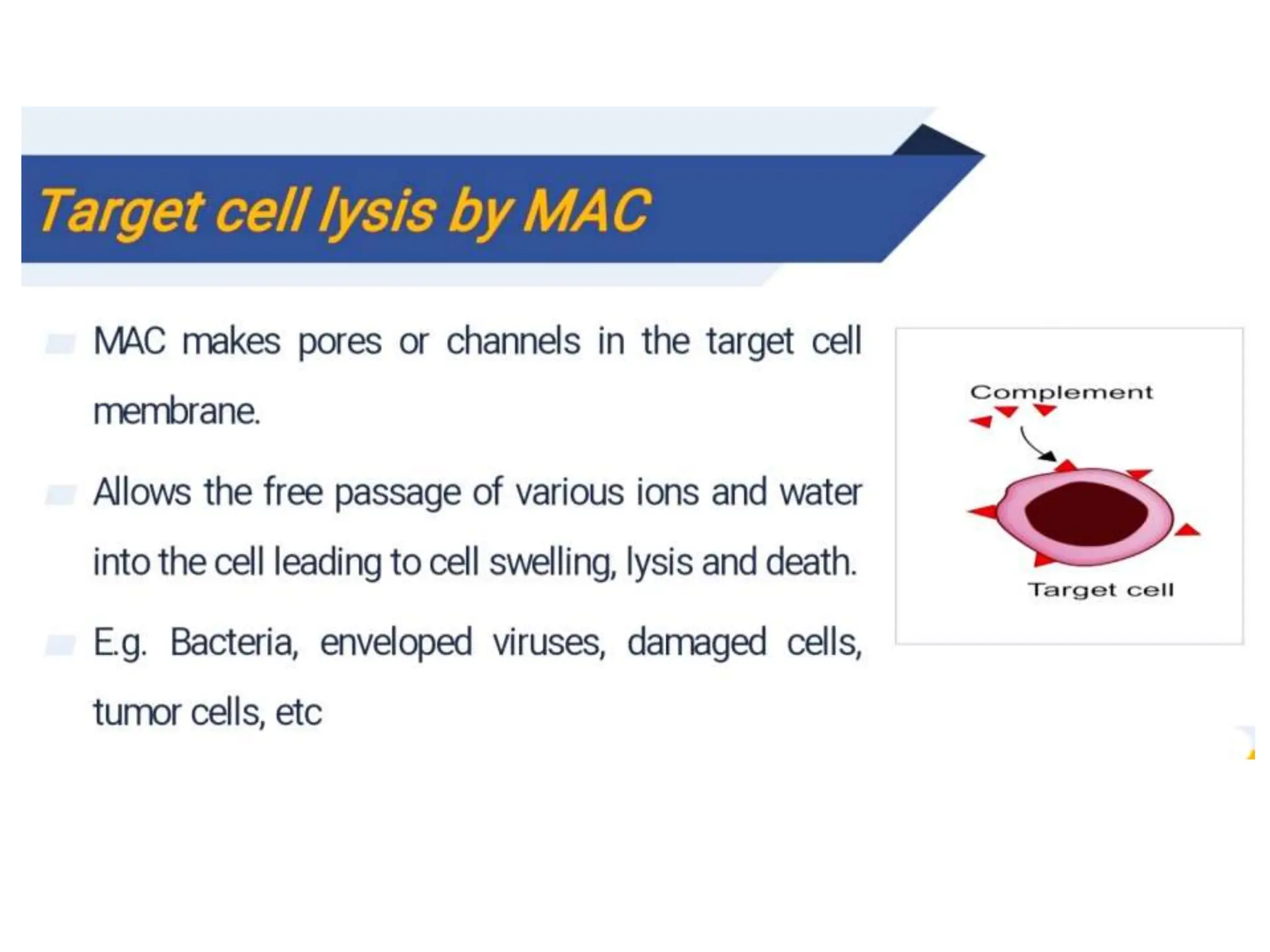 Target cell lysis by MAC

MAC makes pores or channels in the target cell membrane.

Allows the free passage of various ions and water into the cell leading to cell swelling, lysis and death.

E.g. Bacteria, enveloped viruses, damaged cells, tumor cells, etc

Complement

Target cell